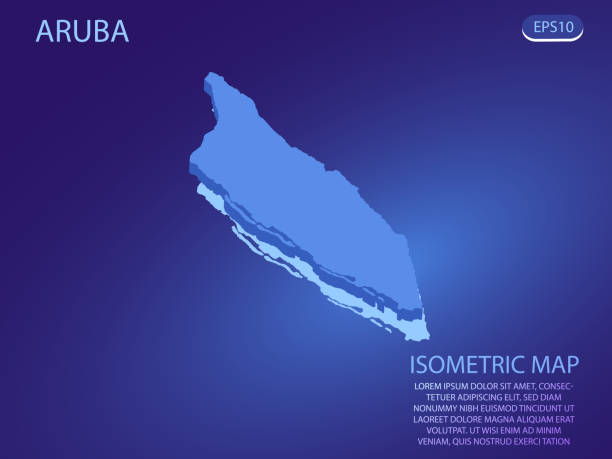 ARUBA

EPS10

ISOMETRIC MAP

LOREM IPSUM DOLOR SIT AMET, CONSECTETUER ADIPISCING ELIT, SED DIAM NONUMMY NIBH EUISMOD TINCIDUNT UT LAOREET DOLORE MAGNA ALIQUAM ERAT VOLUTPAT. UT WISI ENIM AD MINIM VENIAM, QUIS NOSTRUD EXERCI TATION